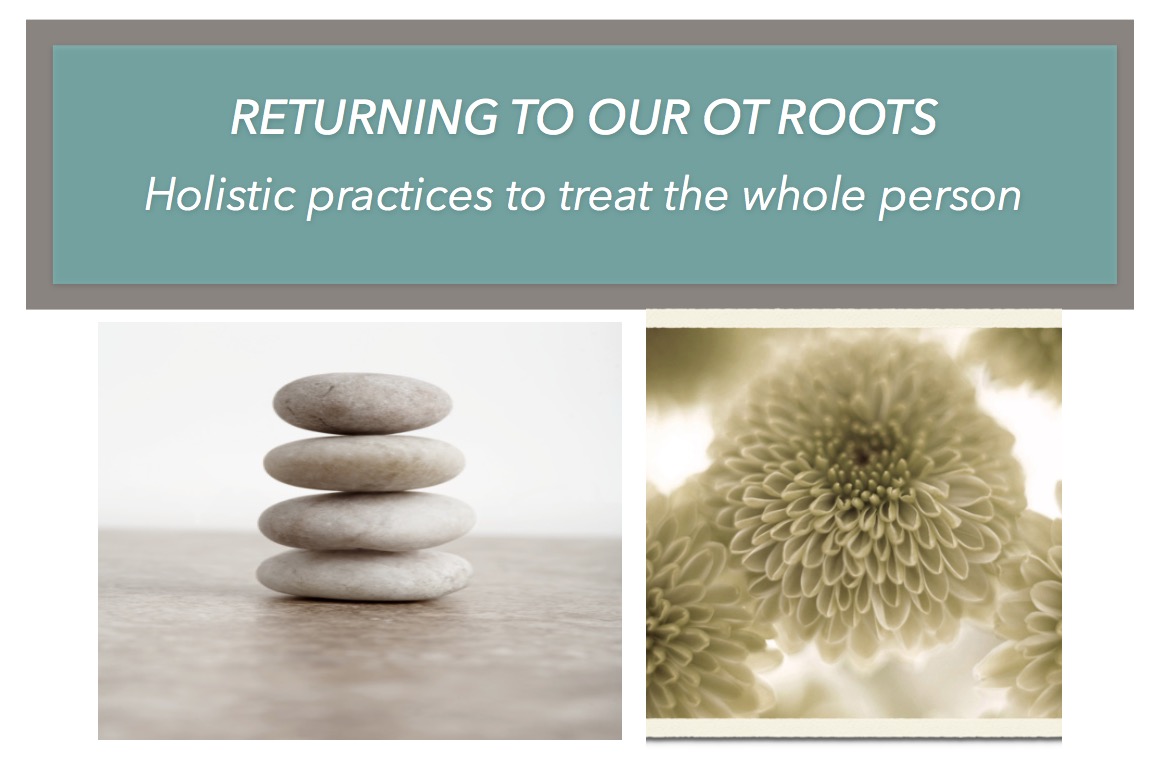 RETURNING TO OUR OT ROOTS

Holistic practices to treat the whole person